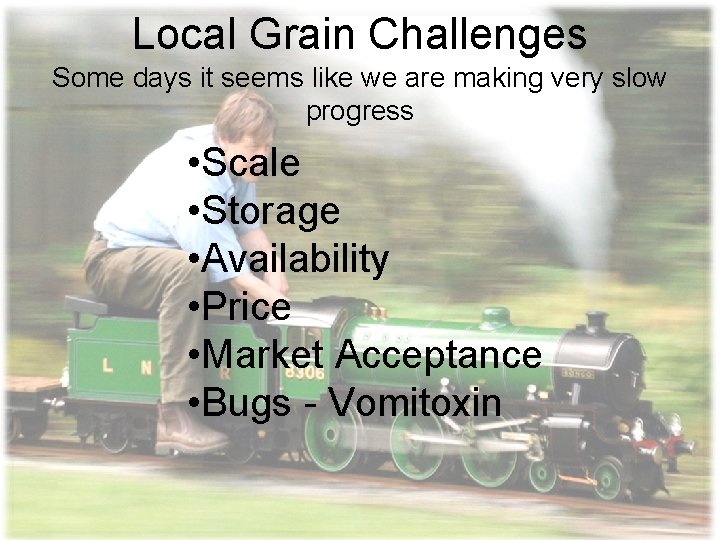 Local Grain Challenges
Some days it seems like we are making very slow progress

•Scale
•Storage
•Availability
•Price
•Market Acceptance
•Bugs - Vomitoxin

L N R 8306